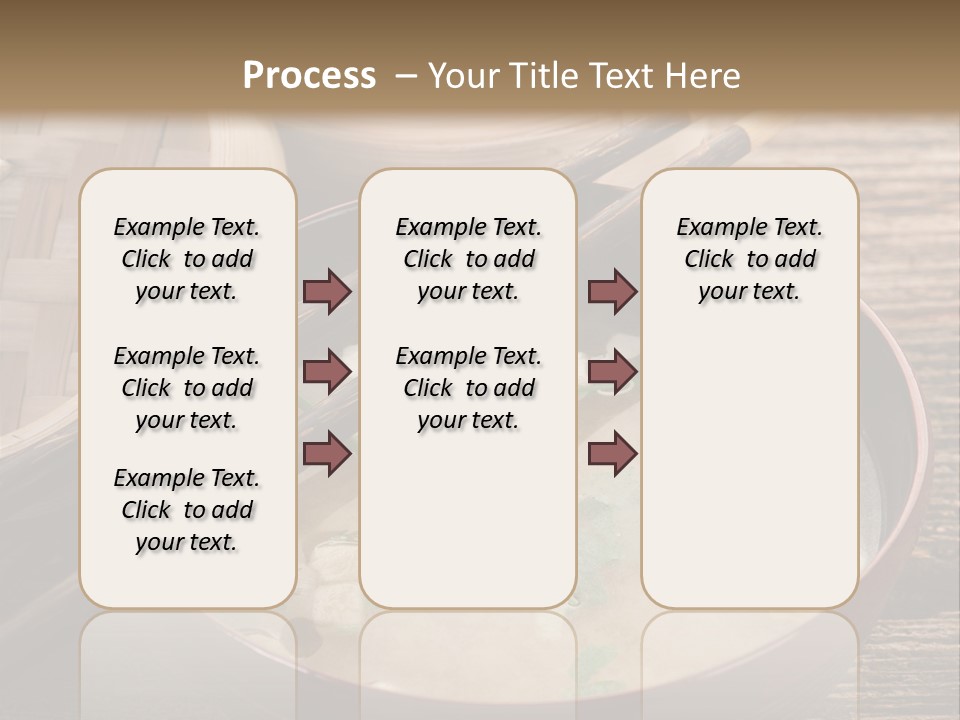 Process – Your Title Text Here

Example Text. Click to add your text.

Example Text. Click to add your text.

Example Text. Click to add your text.

Example Text. Click to add your text.

Example Text. Click to add your text.

Example Text. Click to add your text.